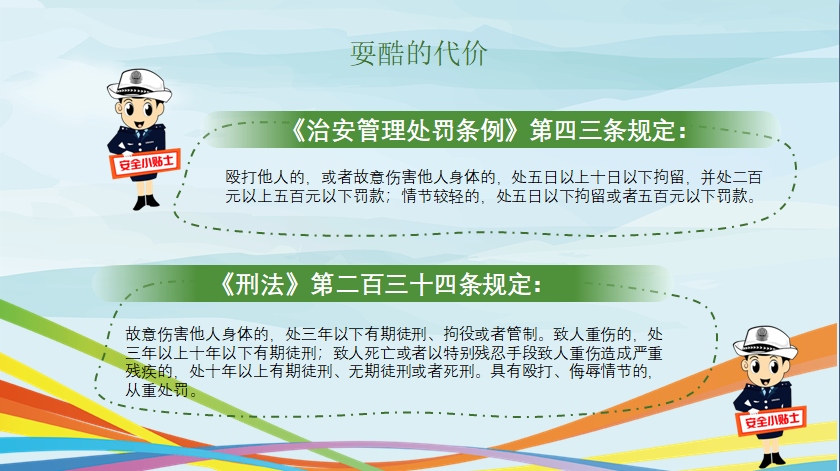 耍酷的代价

安全小贴士

《治安管理处罚条例》第四三条规定：

殴打他人的，或者故意伤害他人身体的，处五日以上十日以下拘留，并处二百元以上五百元以下罚款；情节较轻的，处五日以下拘留或者五百元以下罚款。

《刑法》第二百三十四条规定：

故意伤害他人身体的，处三年以下有期徒刑、拘役或者管制。致人重伤的，处三年以上十年以下有期徒刑；致人死亡或者以特别残忍手段致人重伤造成严重残疾的，处十年以上有期徒刑、无期徒刑或者死刑。具有殴打、侮辱情节的，从重处罚。

安全小贴士